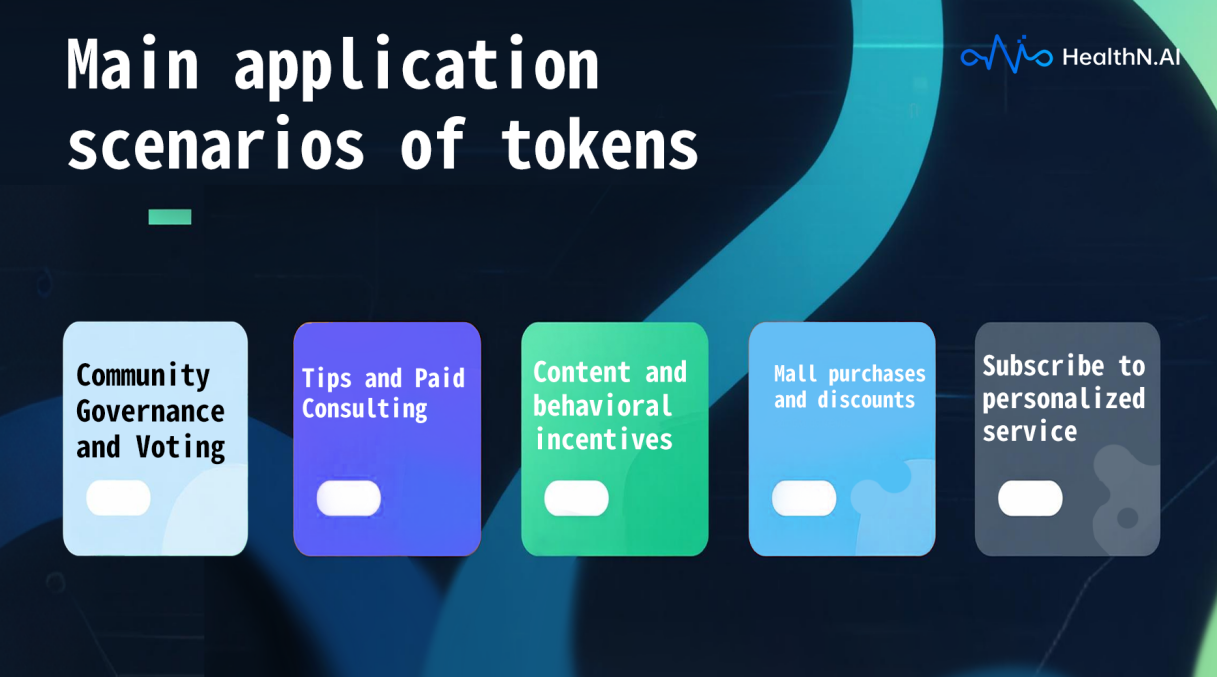 Main application scenarios of tokens

HealthN.AI

Community Governance and Voting

Tips and Paid Consulting

Content and behavioral incentives

Mall purchases and discounts

Subscribe to personalized service